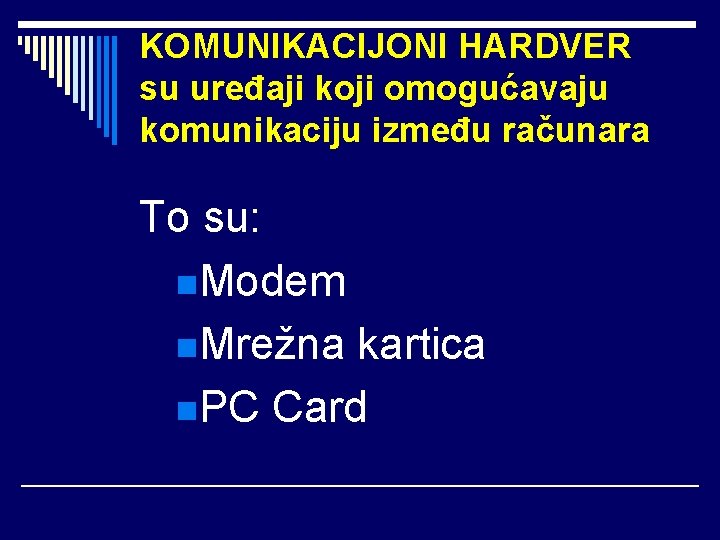 KOMUNIKACIJONI HARDVER su uređaji koji omogućavaju komunikaciju između računara

To su:

Modem
Mrežna kartica
PC Card